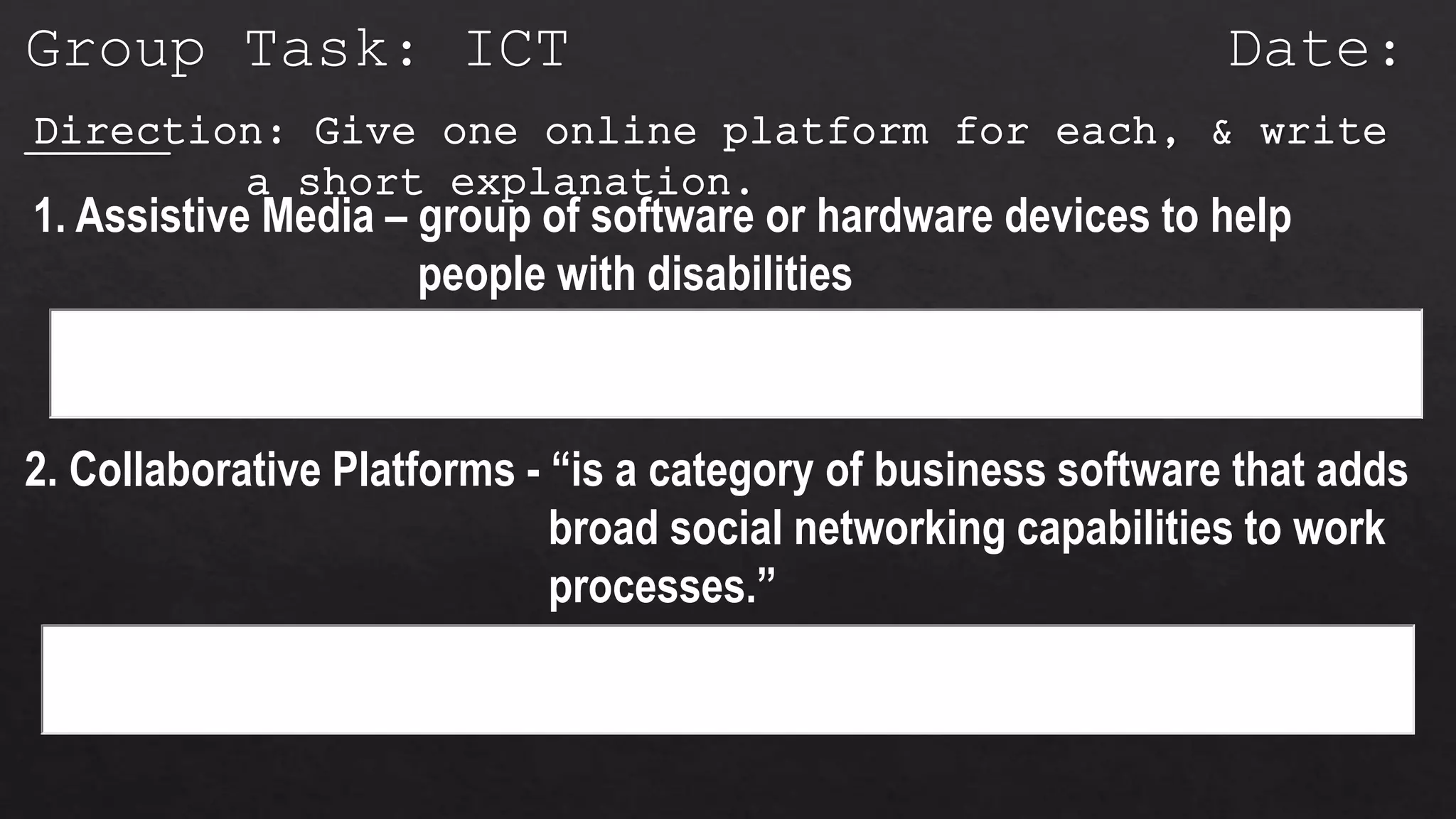 Group Task: ICT

Date:

Direction: Give one online platform for each, & write a short explanation.

1. Assistive Media – group of software or hardware devices to help people with disabilities

2. Collaborative Platforms - “is a category of business software that adds broad social networking capabilities to work processes.”